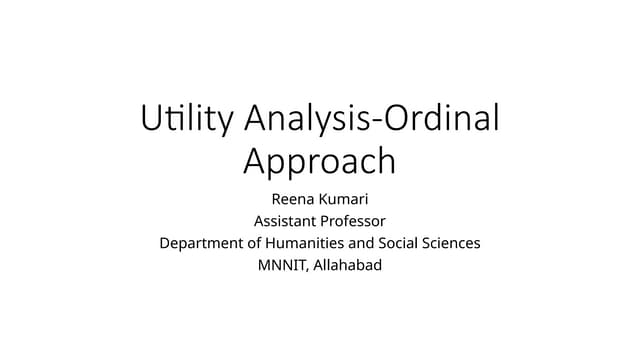 Utility Analysis-Ordinal Approach

Reena Kumari
Assistant Professor
Department of Humanities and Social Sciences
MNNIT, Allahabad